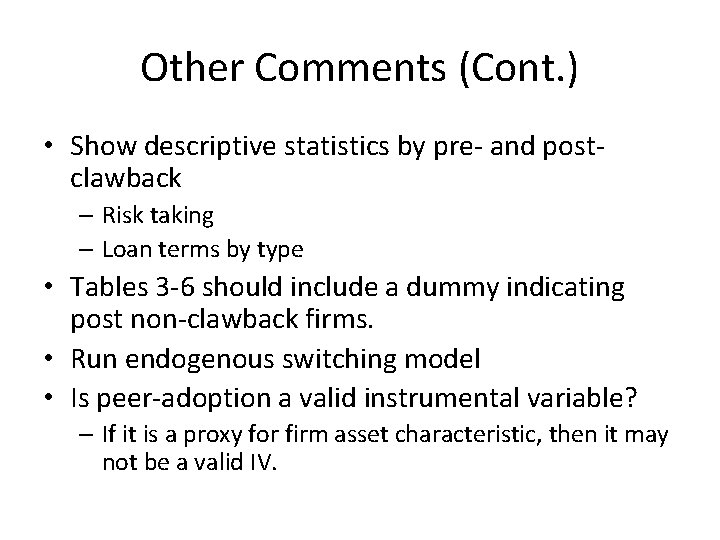 Other Comments (Cont.)

• Show descriptive statistics by pre- and post-clawback
– Risk taking
– Loan terms by type
• Tables 3-6 should include a dummy indicating post non-clawback firms.
• Run endogenous switching model
• Is peer-adoption a valid instrumental variable?
– If it is a proxy for firm asset characteristic, then it may not be a valid IV.